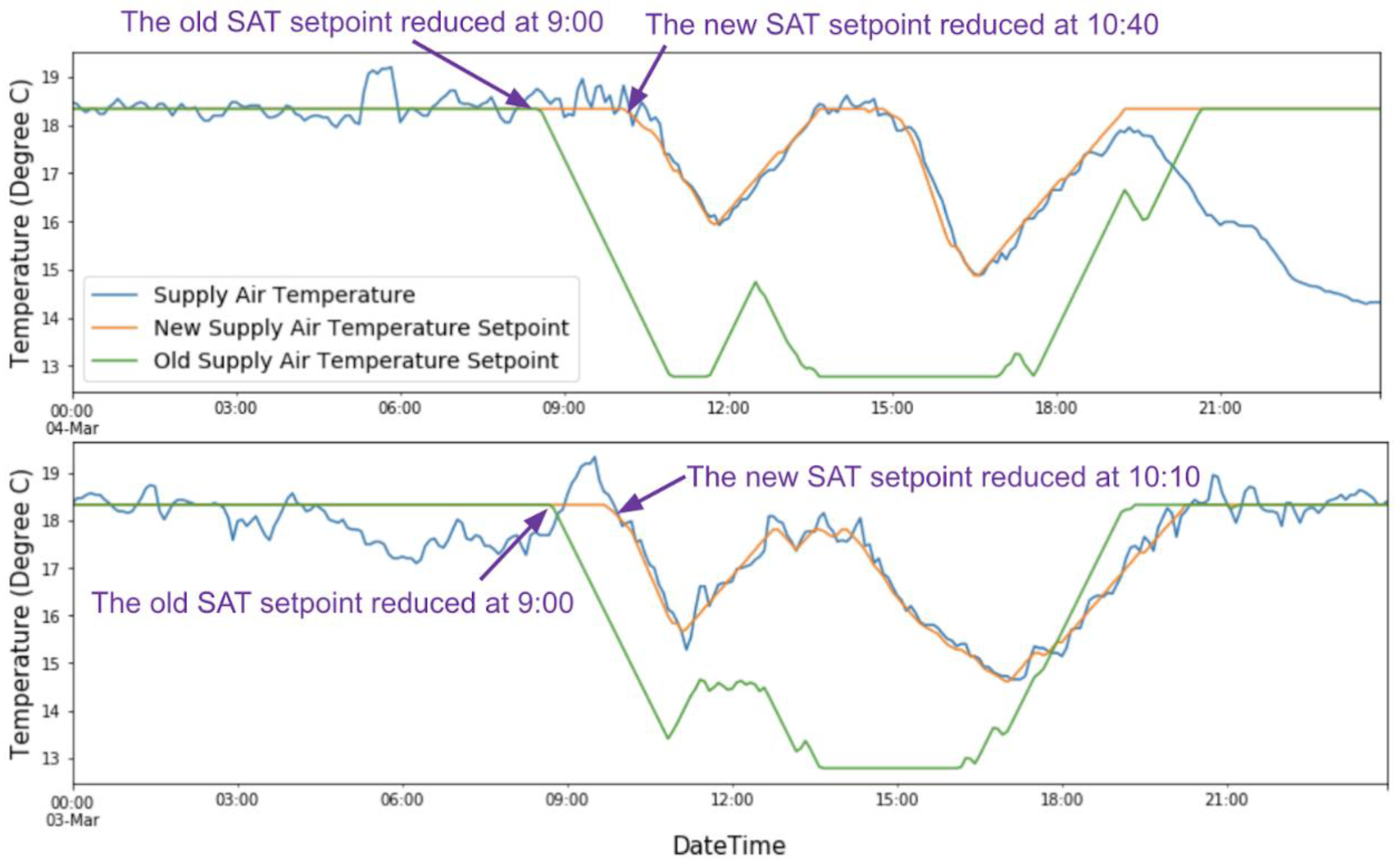 The old SAT setpoint reduced at 9:00
The new SAT setpoint reduced at 10:40

Temperature (Degree C)
19
18
17
16
15
14
13

Supply Air Temperature
New Supply Air Temperature Setpoint
Old Supply Air Temperature Setpoint

00:00
04-Mar
03:00
06:00
09:00
12:00
15:00
18:00
21:00

The new SAT setpoint reduced at 10:10
The old SAT setpoint reduced at 9:00

Temperature (Degree C)
19
18
17
16
15
14
13

00:00
03-Mar
03:00
06:00
09:00
12:00
15:00
18:00
21:00

DateTime